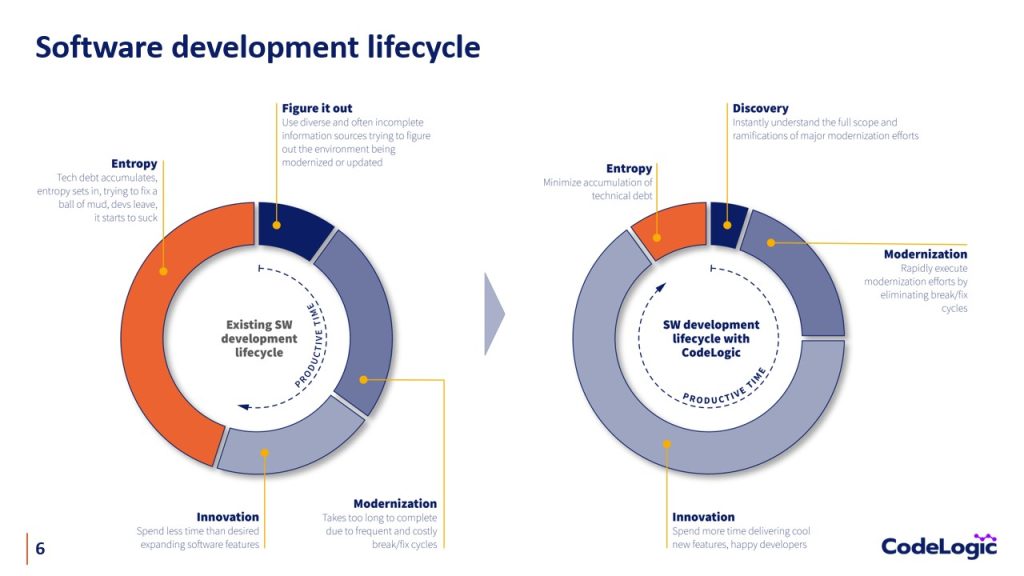 Software development lifecycle

Figure it out
Use diverse and often incomplete information sources trying to figure out the environment being modernized or updated

Entropy
Tech debt accumulates, entropy sets in, trying to fix a ball of mud, devs leave, it starts to suck

Existing SW development lifecycle

PRODUCTIVE TIME

Innovation
Spend less time than desired expanding software features

Modernization
Takes too long to complete due to frequent and costly break/fix cycles

Discovery
Instantly understand the full scope and ramifications of major modernization efforts

Entropy
Minimize accumulation of technical debt

Modernization
Rapidly execute modernization efforts by eliminating break/fix cycles

SW development lifecycle with CodeLogic

PRODUCTIVE TIME

Innovation
Spend more time delivering cool new features, happy developers

6

CodeLogic